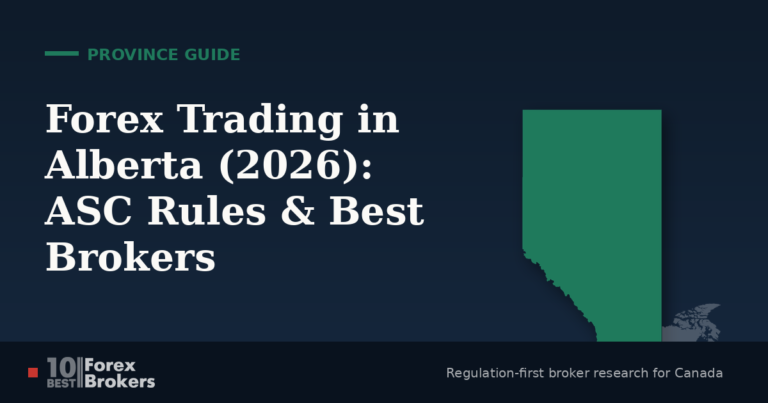 PROVINCE GUIDE

Forex Trading in Alberta (2026): ASC Rules & Best Brokers

10 BEST Forex Brokers

Regulation-first broker research for Canada